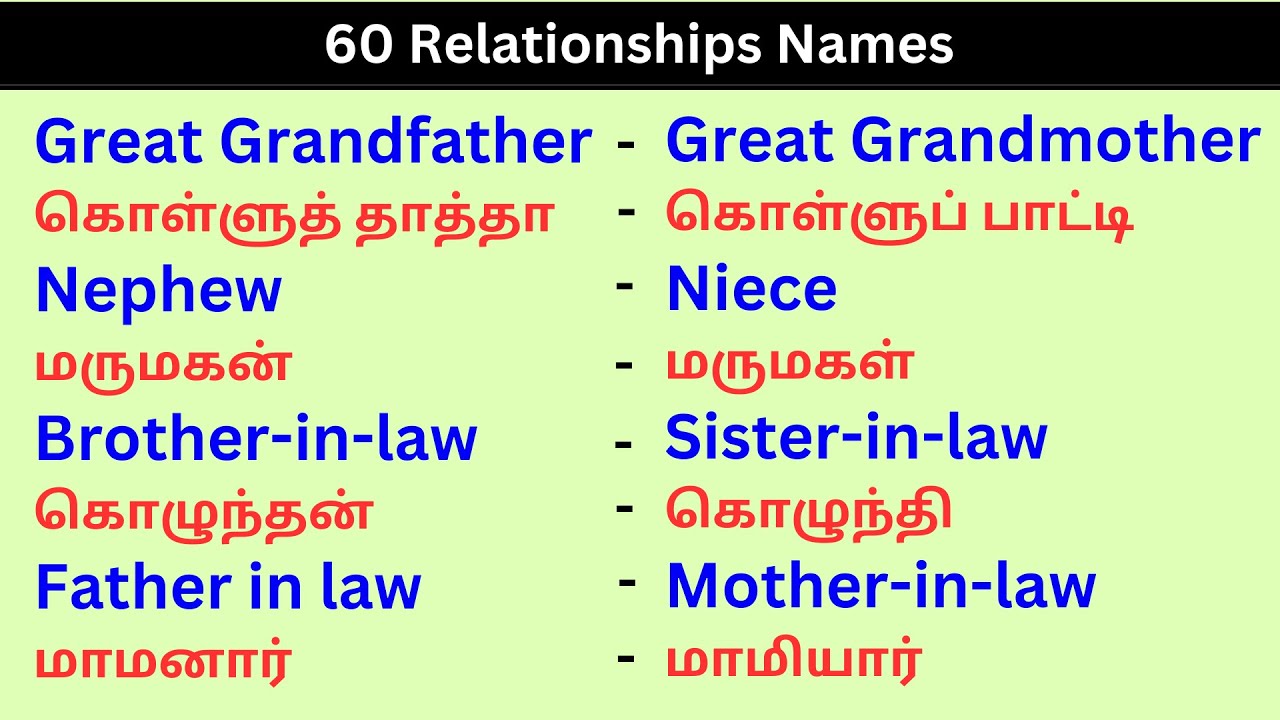 60 Relationships Names

Great Grandfather - Great Grandmother
கொள்ளுத் தாத்தா - கொள்ளுப் பாட்டி
Nephew - Niece
மருமகன் - மருமகள்
Brother-in-law - Sister-in-law
கொழுந்தன் - கொழுந்தி
Father in law - Mother-in-law
மாமனார் - மாமியார்